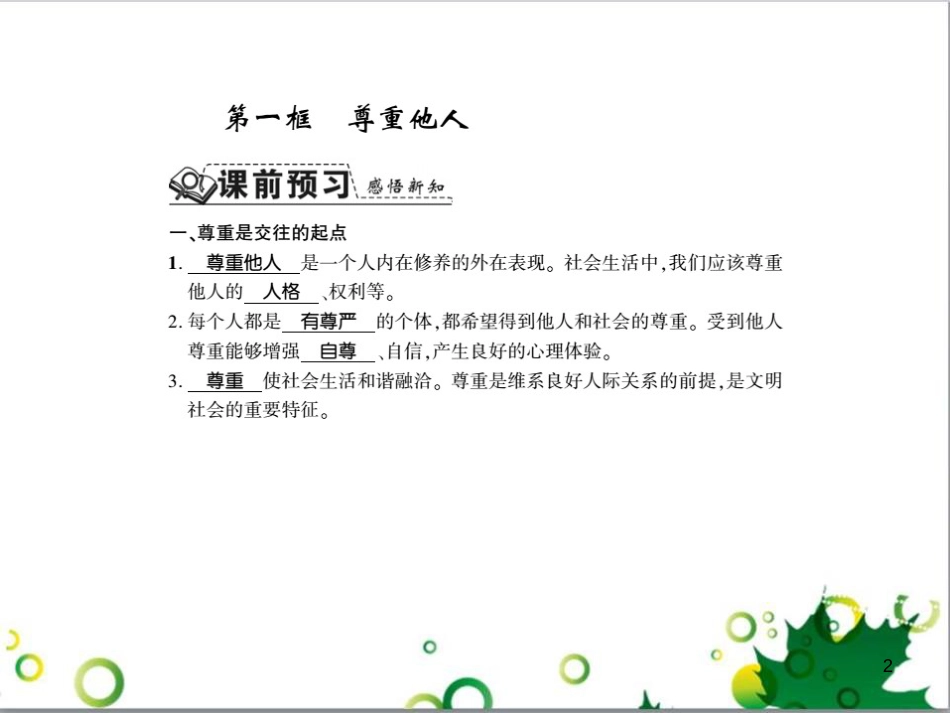 第一框　尊重他人

课前预习 感悟新知

一、尊重是交往的起点

1. 尊重他人 是一个人内在修养的外在表现。社会生活中，我们应该尊重他人的 人格 、权利等。

2. 每个人都是 有尊严 的个体，都希望得到他人和社会的尊重。受到他人尊重能够增强 自尊 、自信，产生良好的心理体验。

3. 尊重 使社会生活和谐融洽。尊重是维系良好人际关系的前提，是文明社会的重要特征。

2